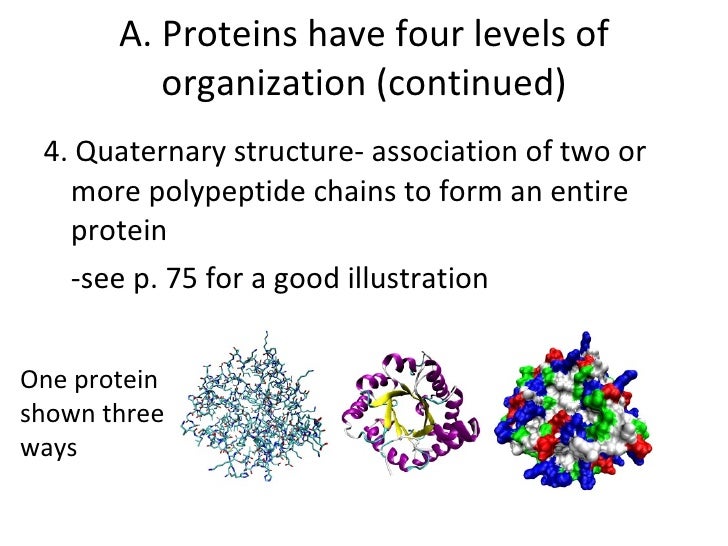 A. Proteins have four levels of organization (continued)

4. Quaternary structure- association of two or more polypeptide chains to form an entire protein

-see p. 75 for a good illustration

One protein shown three ways